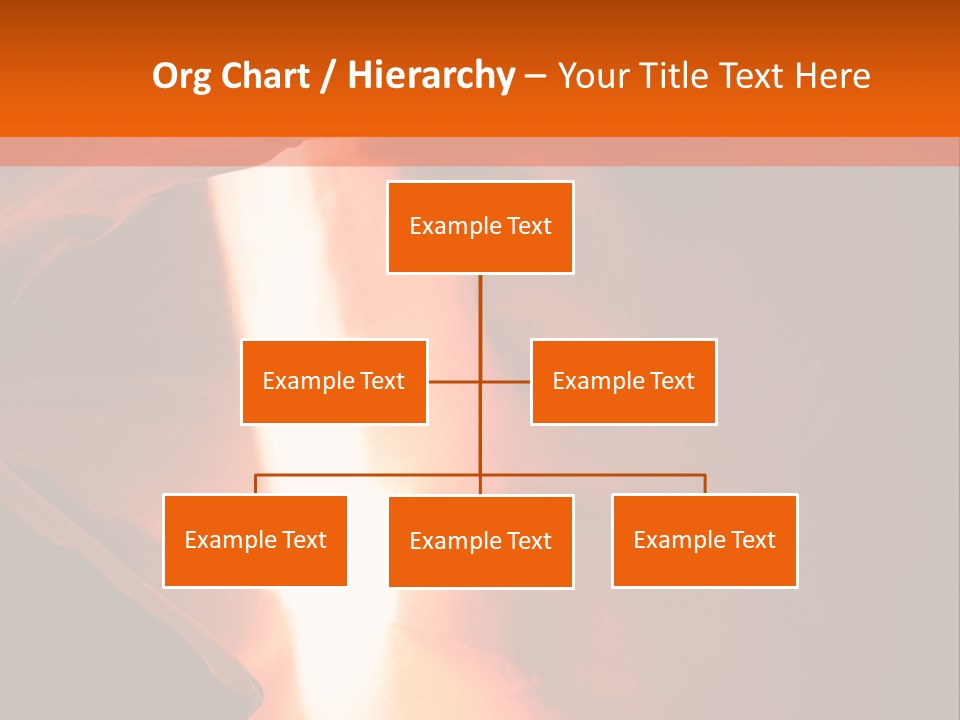 Org Chart / Hierarchy – Your Title Text Here

Example Text

Example Text

Example Text

Example Text

Example Text

Example Text